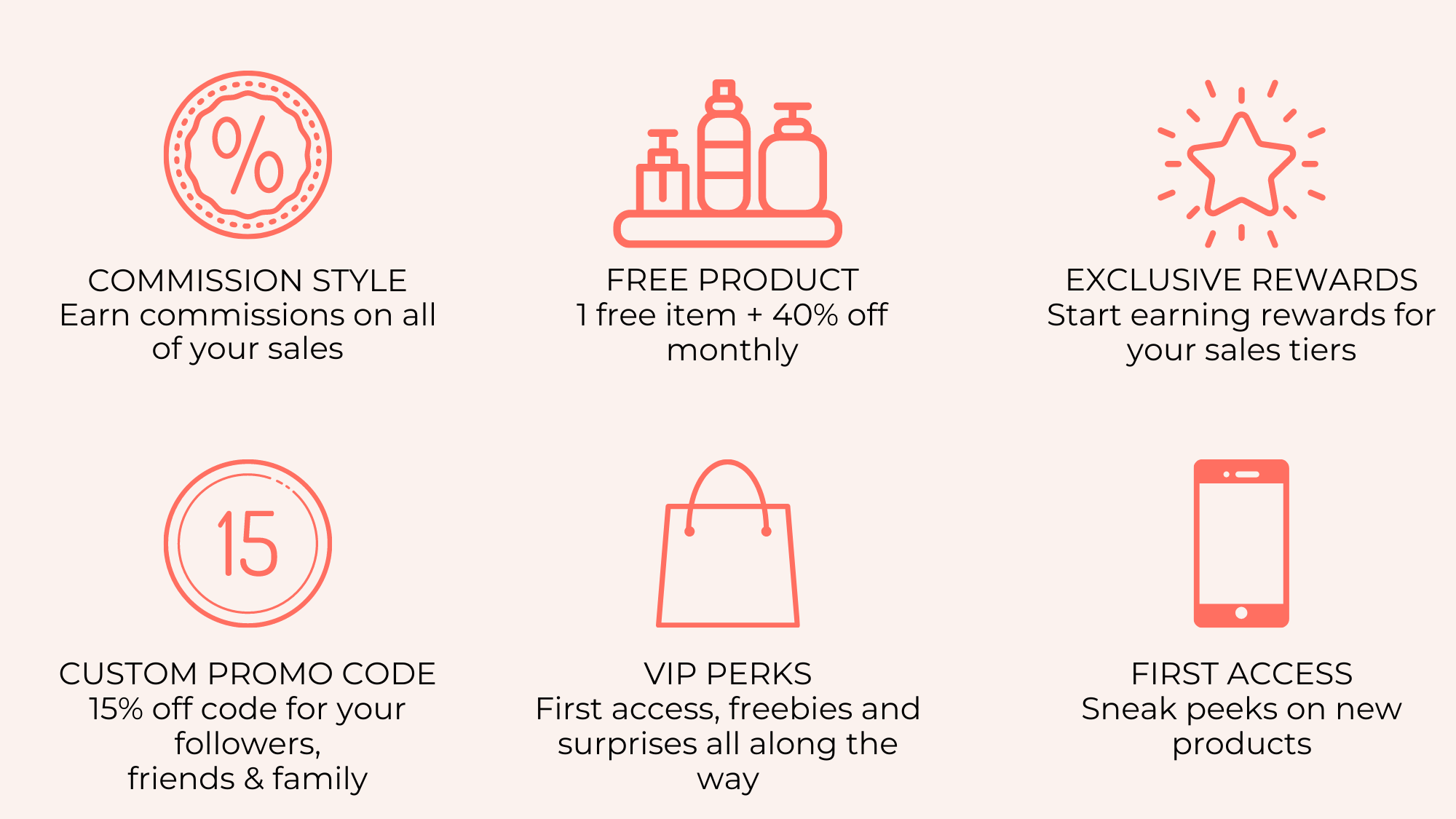 %

COMMISSION STYLE
Earn commissions on all of your sales

FREE PRODUCT
1 free item + 40% off monthly

EXCLUSIVE REWARDS
Start earning rewards for your sales tiers

15

CUSTOM PROMO CODE
15% off code for your followers,
friends & family

VIP PERKS
First access, freebies and surprises all along the way

FIRST ACCESS
Sneak peeks on new products